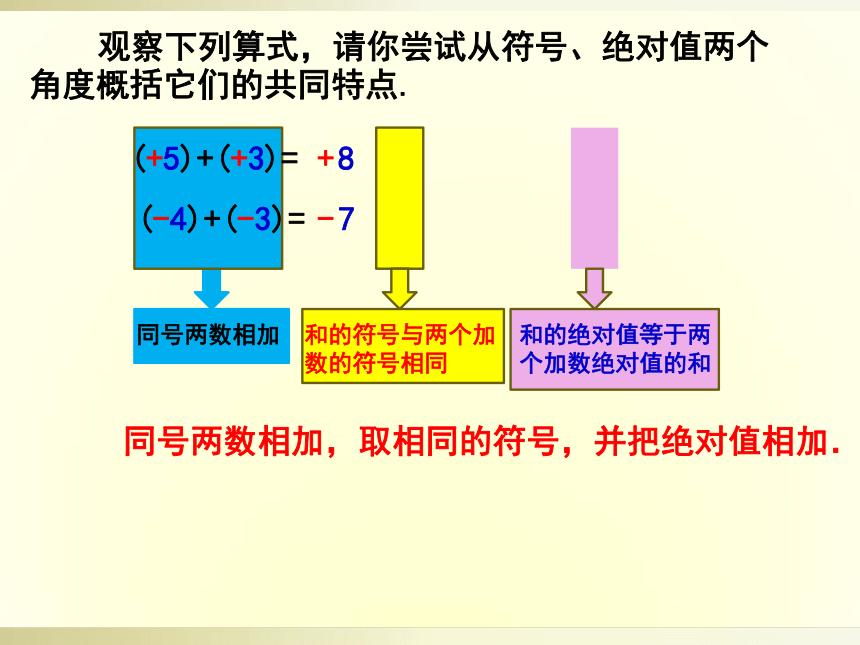 观察下列算式，请你尝试从符号、绝对值两个角度概括它们的共同特点.

$(+5)+(+3)=+8$

$(-4)+(-3)=-7$

同号两数相加

和的符号与两个加数的符号相同

和的绝对值等于两个加数绝对值的和

同号两数相加，取相同的符号，并把绝对值相加.